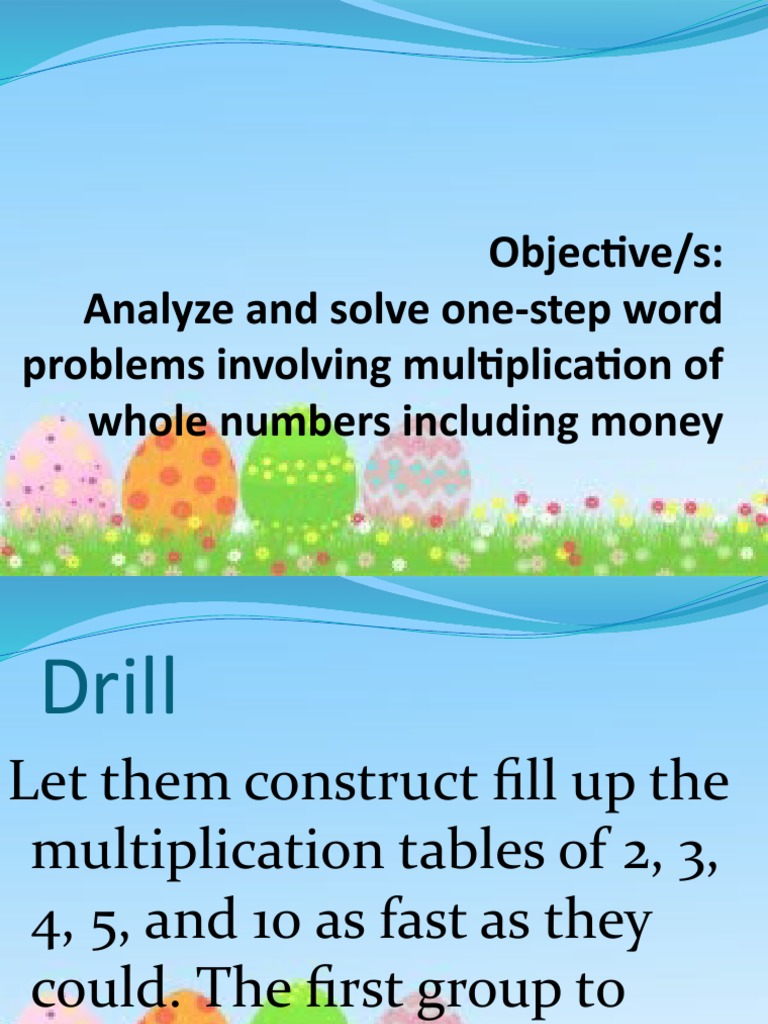 Objective/s:
Analyze and solve one-step word problems involving multiplication of whole numbers including money

Drill

Let them construct fill up the multiplication tables of 2, 3, 4, 5, and 10 as fast as they could. The first group to